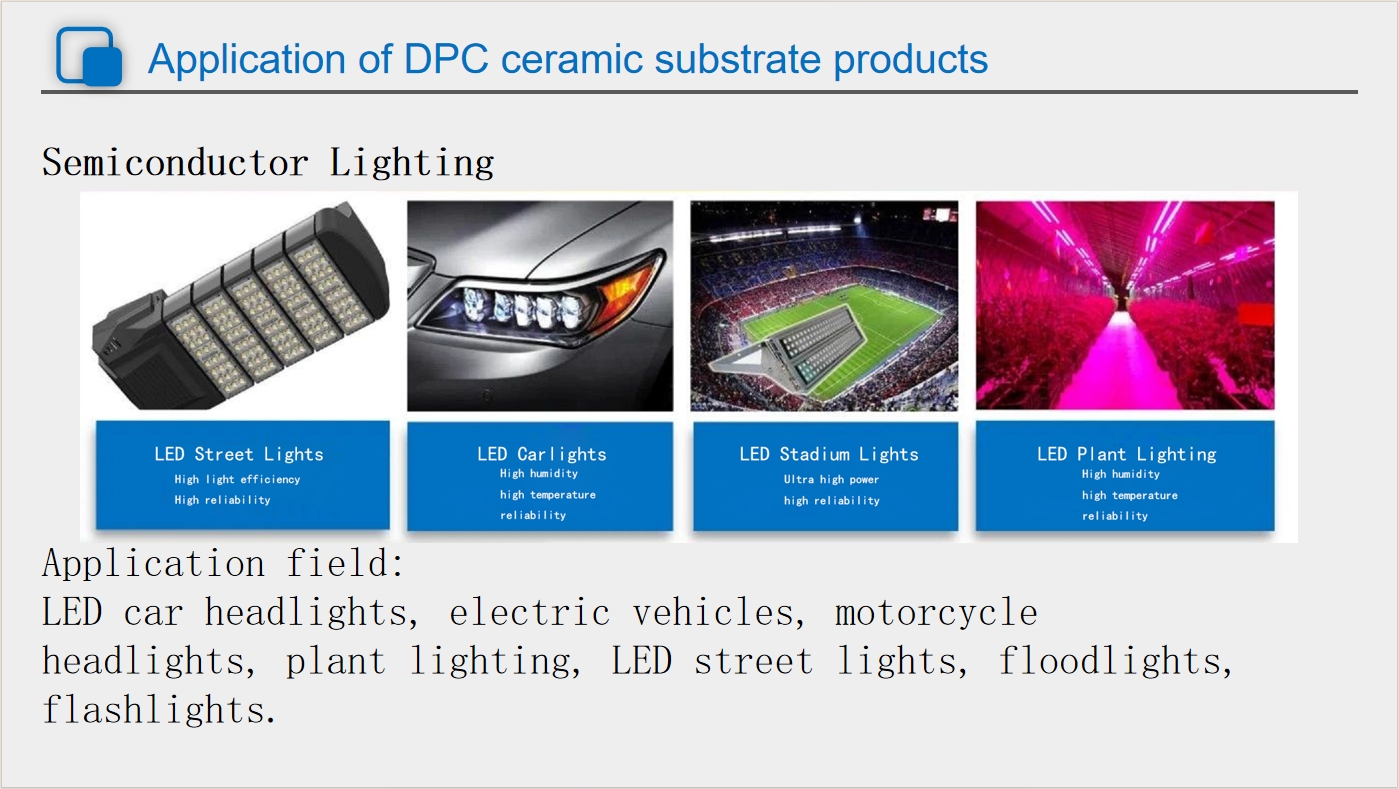 Application of DPC ceramic substrate products

Semiconductor Lighting

LED Street Lights
High light efficiency
High reliability

LED Carlights
High humidity
high temperature
reliability

LED Stadium Lights
Ultra high power
high reliability

LED Plant Lighting
High humidity
high temperature
reliability

Application field:
LED car headlights, electric vehicles, motorcycle headlights, plant lighting, LED street lights, floodlights, flashlights.